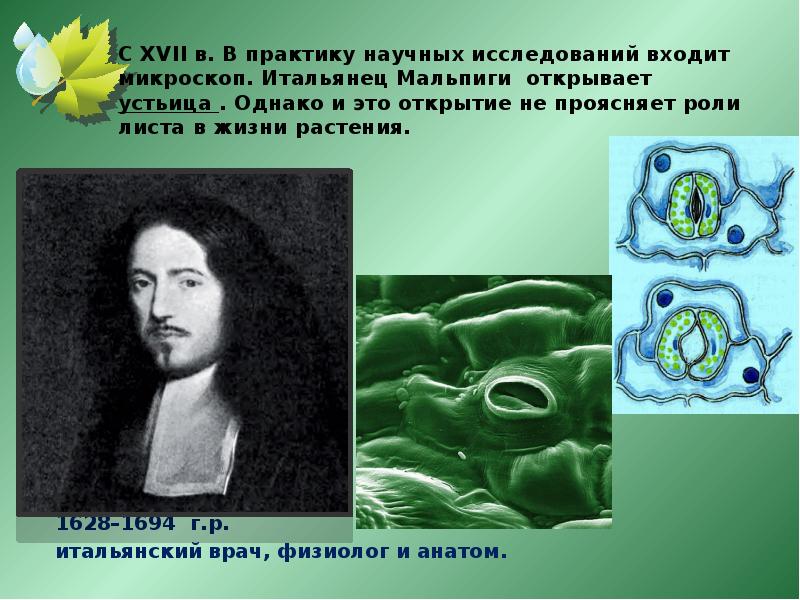 С XVII в. В практику научных исследований входит микроскоп. Итальянец Мальпиги открывает устьица . Однако и это открытие не проясняет роли листа в жизни растения.

1628–1694 г.р.
итальянский врач, физиолог и анатом.